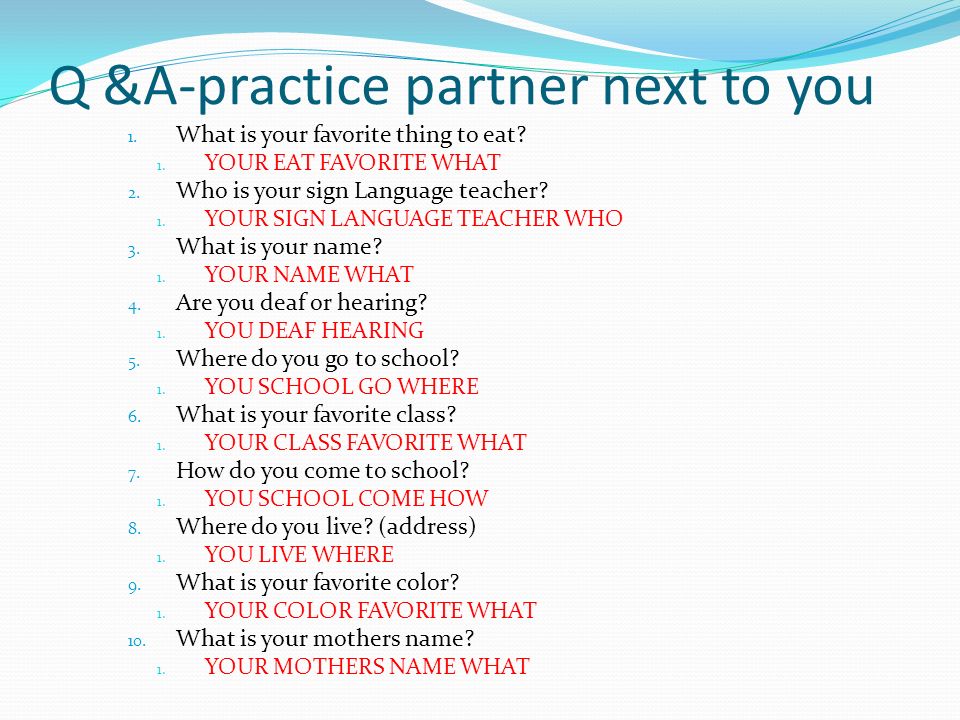 Q &A-practice partner next to you

1. What is your favorite thing to eat?
   1. YOUR EAT FAVORITE WHAT
2. Who is your sign Language teacher?
   1. YOUR SIGN LANGUAGE TEACHER WHO
3. What is your name?
   1. YOUR NAME WHAT
4. Are you deaf or hearing?
   1. YOU DEAF HEARING
5. Where do you go to school?
   1. YOU SCHOOL GO WHERE
6. What is your favorite class?
   1. YOUR CLASS FAVORITE WHAT
7. How do you come to school?
   1. YOU SCHOOL COME HOW
8. Where do you live? (address)
   1. YOU LIVE WHERE
9. What is your favorite color?
   1. YOUR COLOR FAVORITE WHAT
10. What is your mothers name?
   1. YOUR MOTHERS NAME WHAT